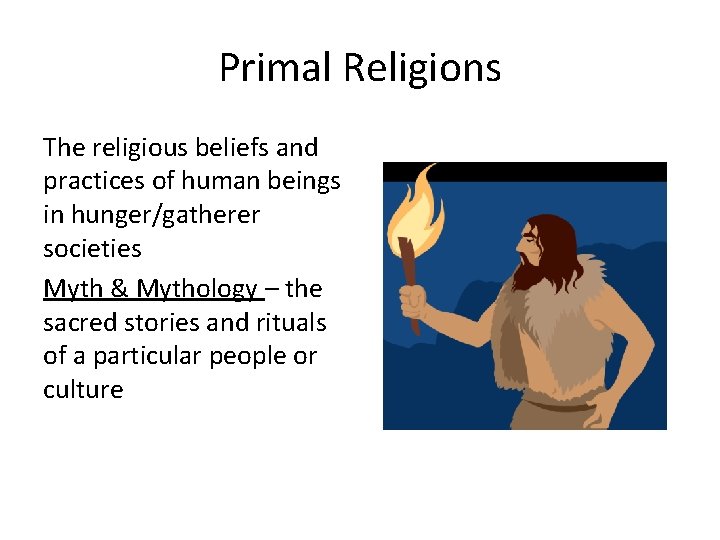 Primal Religions

The religious beliefs and practices of human beings in hunger/gatherer societies

Myth & Mythology – the sacred stories and rituals of a particular people or culture